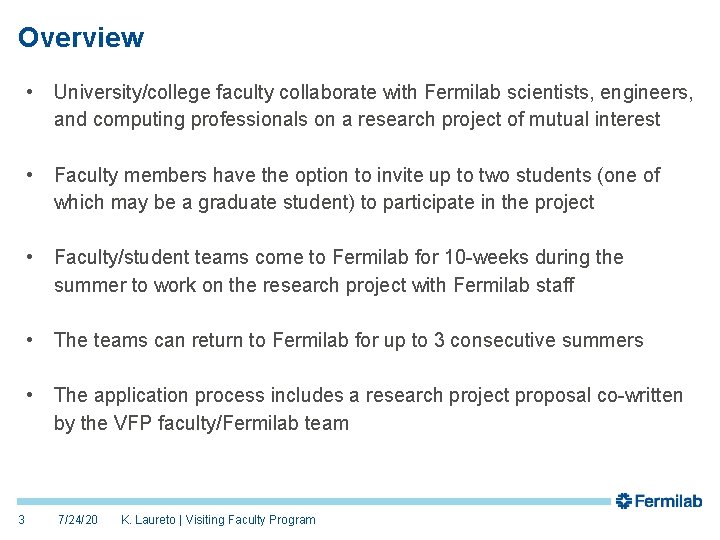 Overview

• University/college faculty collaborate with Fermilab scientists, engineers, and computing professionals on a research project of mutual interest

• Faculty members have the option to invite up to two students (one of which may be a graduate student) to participate in the project

• Faculty/student teams come to Fermilab for 10-weeks during the summer to work on the research project with Fermilab staff

• The teams can return to Fermilab for up to 3 consecutive summers

• The application process includes a research project proposal co-written by the VFP faculty/Fermilab team

Fermilab

3 7/24/20 K. Laureto | Visiting Faculty Program